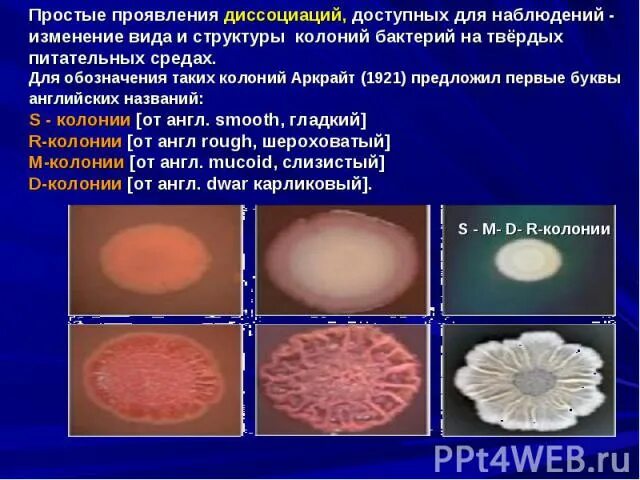 Простые проявления диссоциаций, доступных для наблюдений - изменение вида и структуры колоний бактерий на твёрдых питательных средах.

Для обозначения таких колоний Аркрайт (1921) предложил первые буквы английских названий:
S - колонии [от англ. smooth, гладкий]
R-колонии [от англ rough, шероховатый]
M-колонии [от англ. mucoid, слизистый]
D-колонии [от англ. dwar карликовый].

S - M- D- R-колонии

PPt4WEB.ru